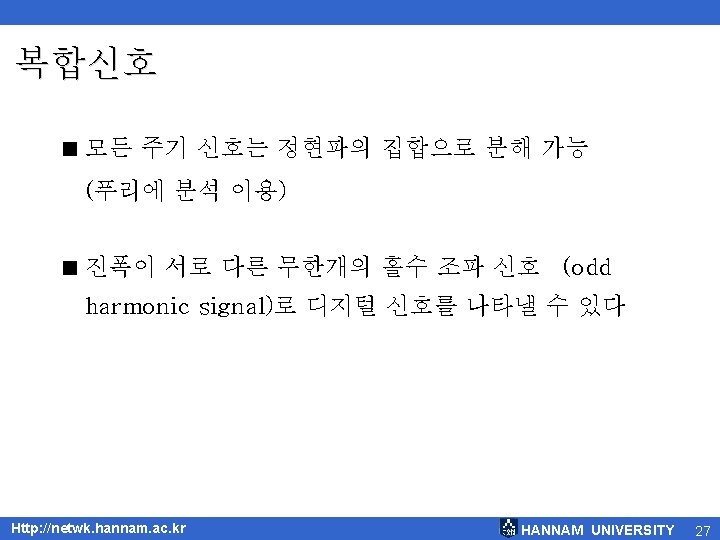 복합신호

■ 모든 주기 신호는 정현파의 집합으로 분해 가능 (푸리에 분석 이용)

■ 진폭이 서로 다른 무한개의 홀수 조파 신호 (odd harmonic signal)로 디지털 신호를 나타낼 수 있다

Http://netwk.hannam.ac.kr

HANNAM UNIVERSITY 27